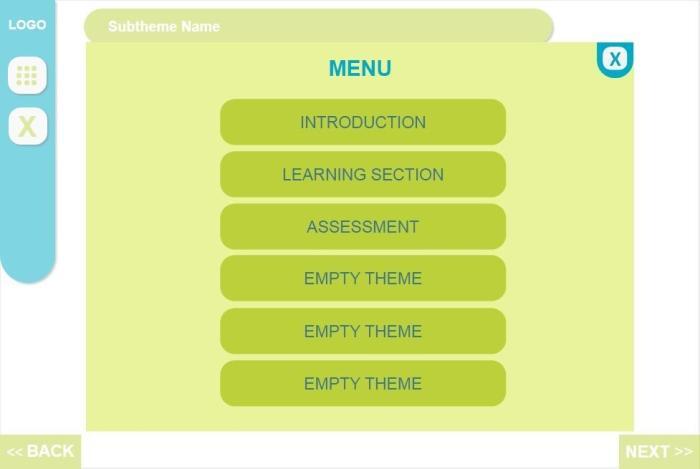 LOGO

X

Subtheme Name

MENU

X

INTRODUCTION

LEARNING SECTION

ASSESSMENT

EMPTY THEME

EMPTY THEME

EMPTY THEME

<< BACK

NEXT >>